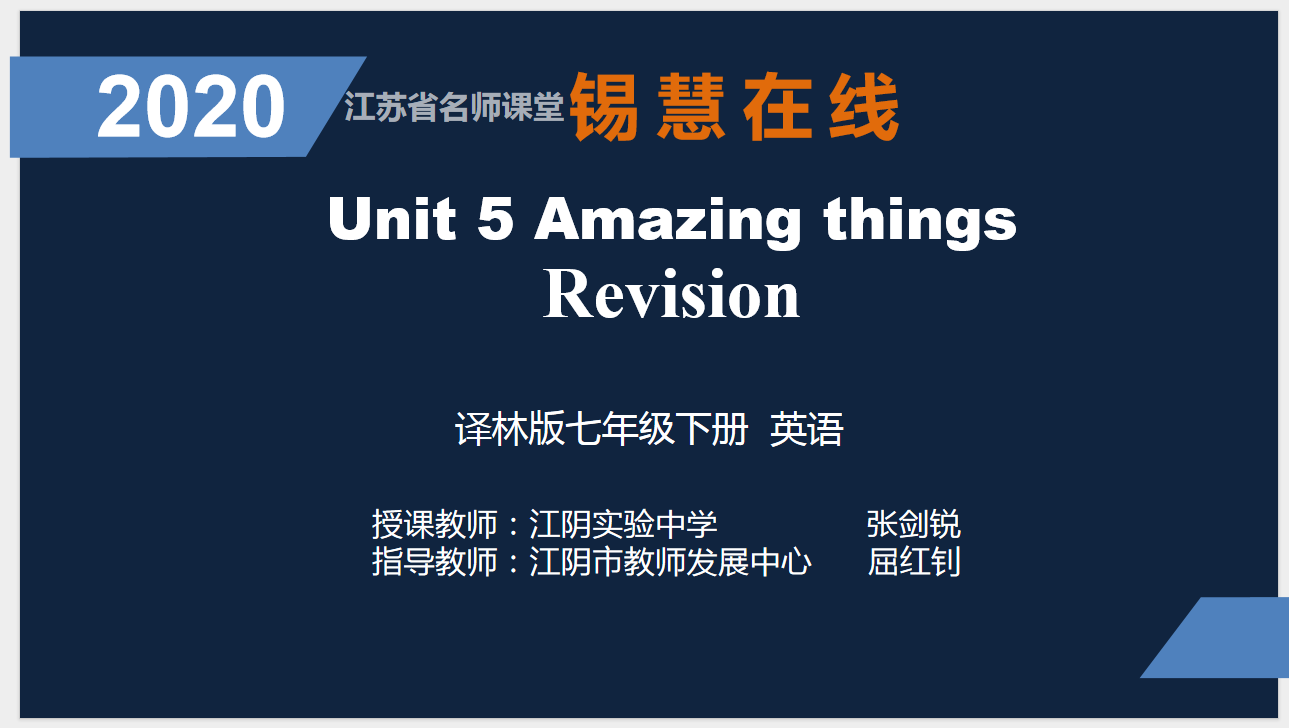 2020 江苏省名师课堂 锡慧在线

Unit 5 Amazing things
Revision

译林版七年级下册 英语

授课教师：江阴实验中学 张剑锐
指导教师：江阴市教师发展中心 屈红钊